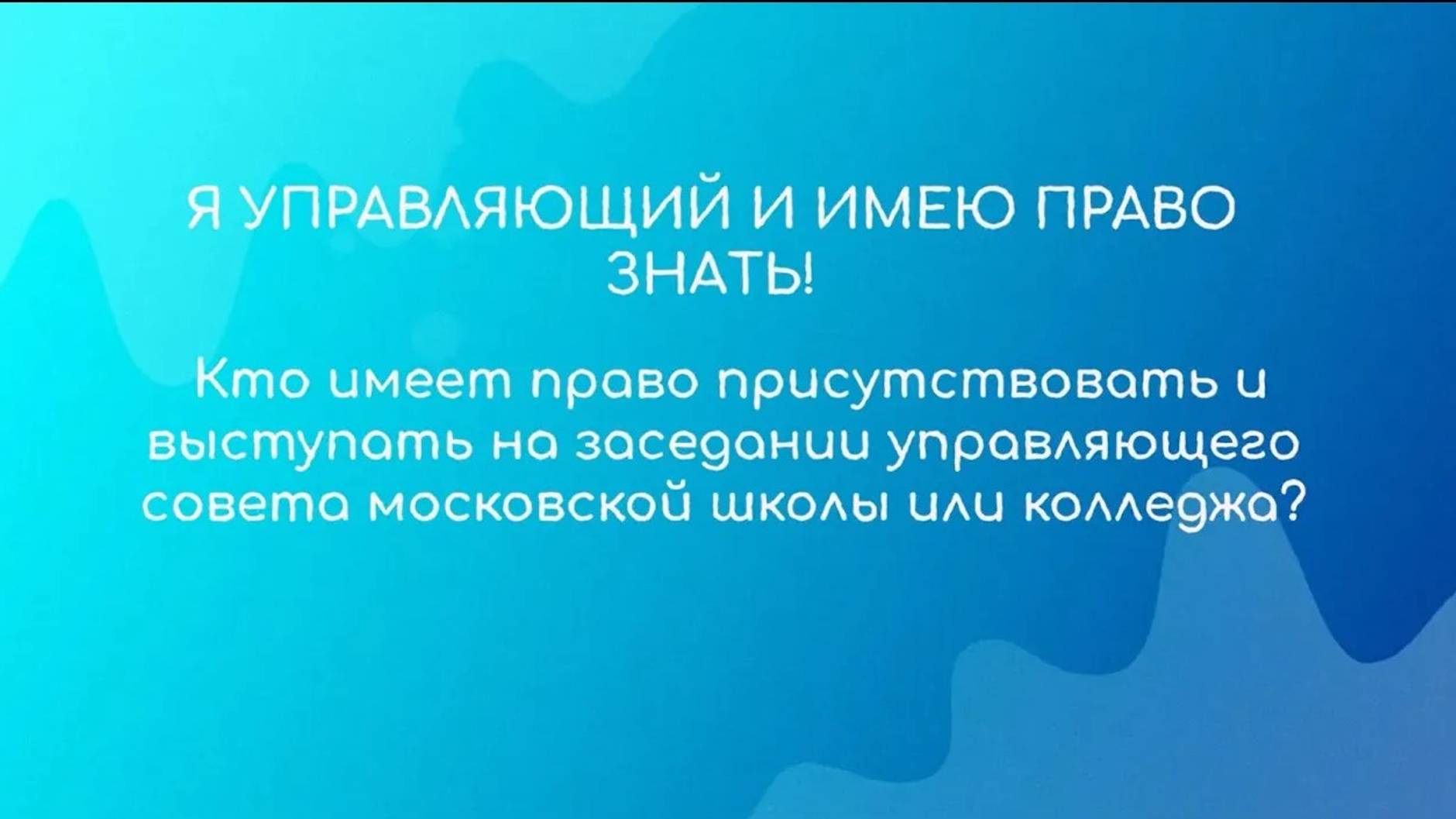 Я УПРАВЛЯЮЩИЙ И ИМЕЮ ПРАВО ЗНАТЬ!

Кто имеет право присутствовать и выступать на заседании управляющего совета московской школы или колледжа?